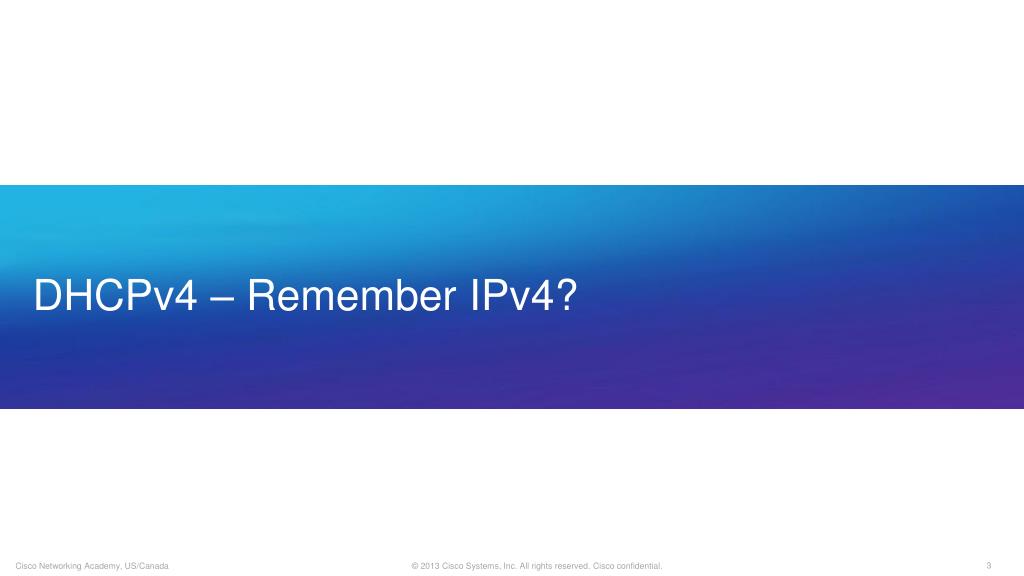 DHCPv4 – Remember IPv4?

Cisco Networking Academy, US/Canada

© 2013 Cisco Systems, Inc. All rights reserved. Cisco confidential.

3